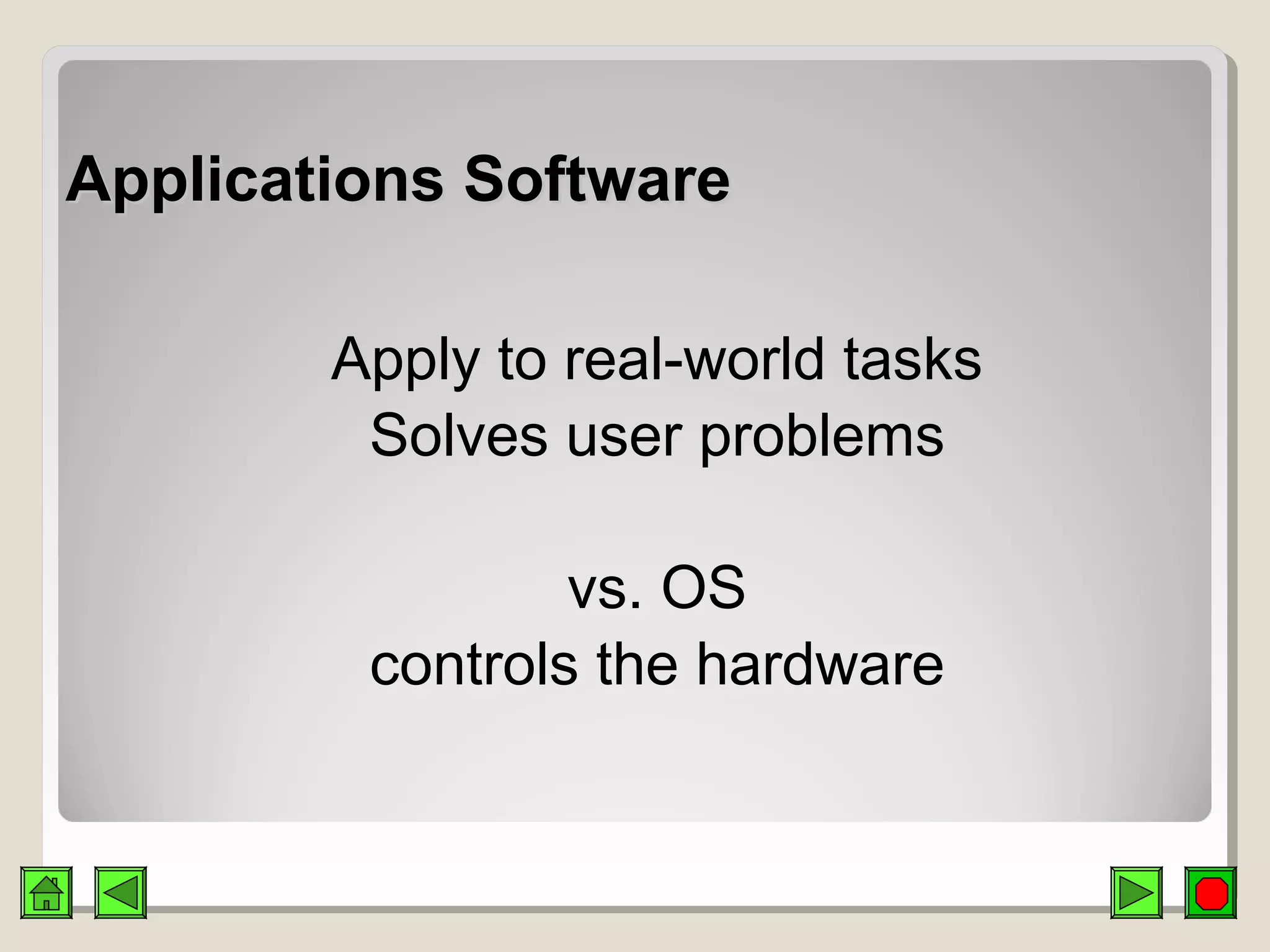 Applications Software

Apply to real-world tasks
Solves user problems

vs. OS
controls the hardware